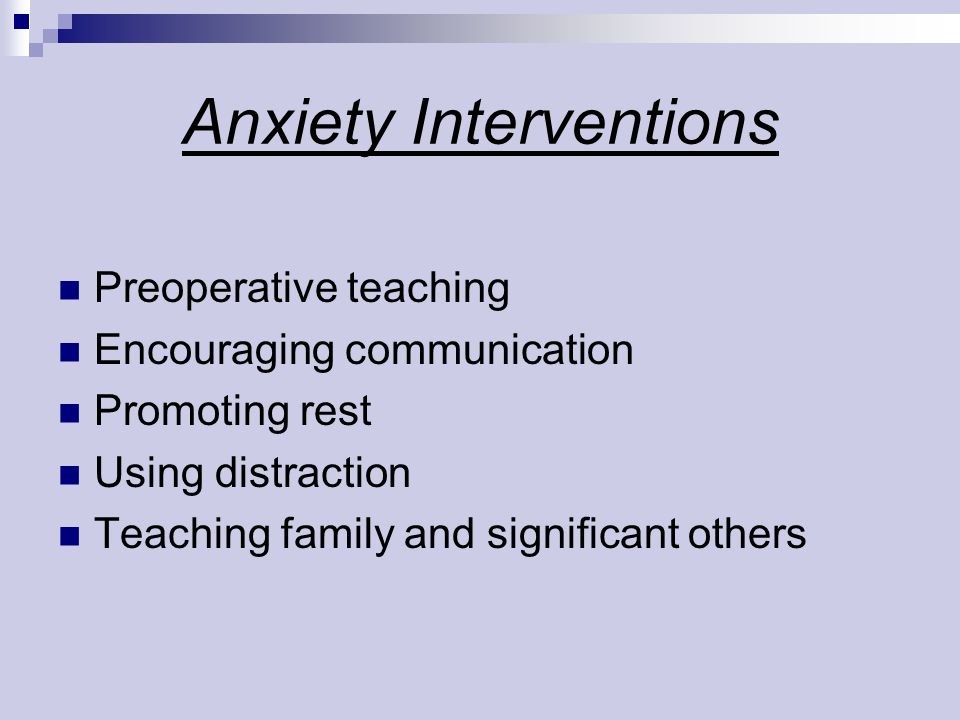 Anxiety Interventions

Preoperative teaching
Encouraging communication
Promoting rest
Using distraction
Teaching family and significant others